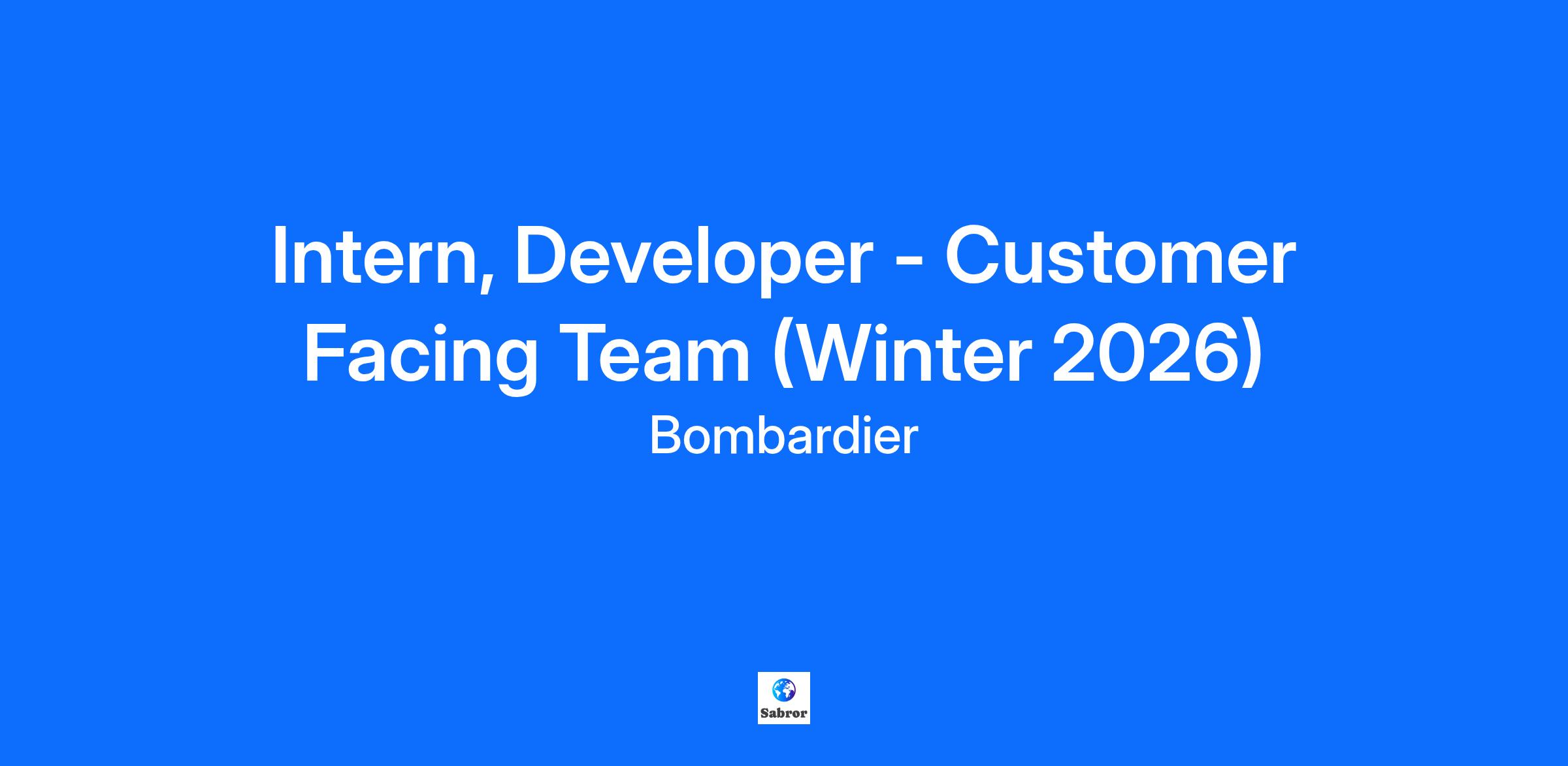 Intern, Developer - Customer Facing Team (Winter 2026)
Bombardier

Sabror